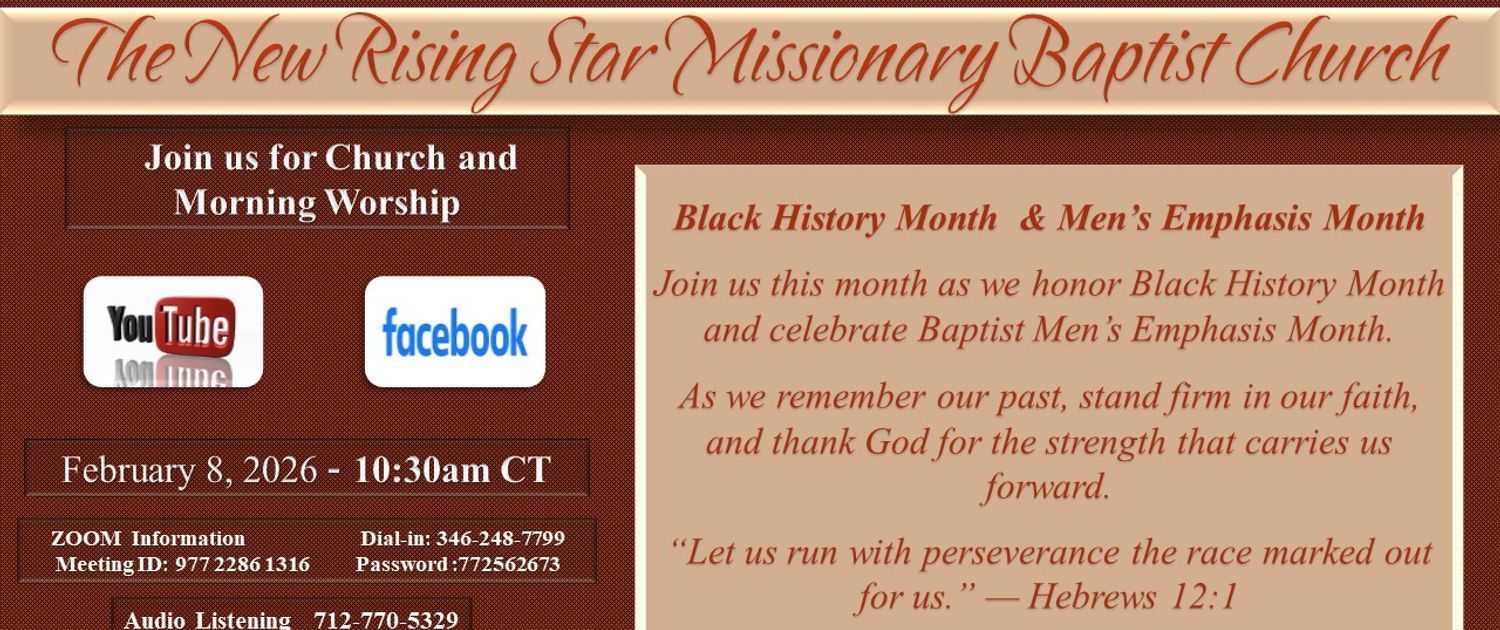 The New Rising Star Missionary Baptist Church

Join us for Church and Morning Worship

YouTube

facebook

February 8, 2026 - 10:30am CT

ZOOM Information Dial-in: 346-248-7799
Meeting ID: 977 2286 1316 Password :772562673

Audio Listening 712-770-5329

Black History Month & Men's Emphasis Month

Join us this month as we honor Black History Month and celebrate Baptist Men's Emphasis Month.

As we remember our past, stand firm in our faith, and thank God for the strength that carries us forward.

"Let us run with perseverance the race marked out for us." — Hebrews 12:1